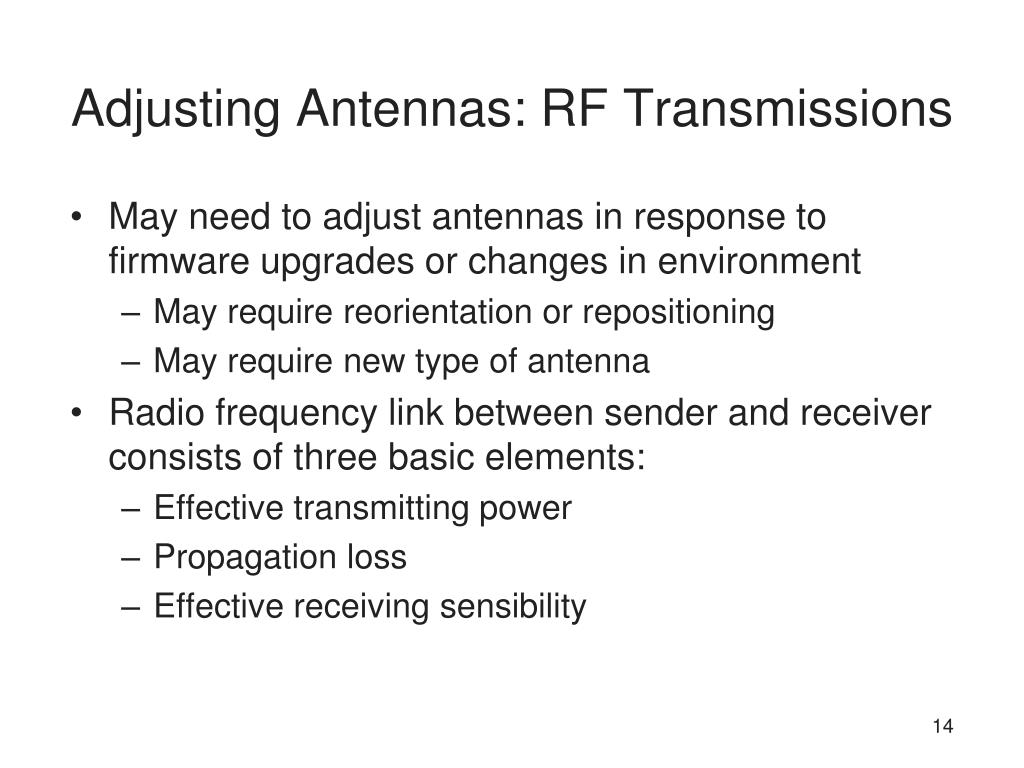 Adjusting Antennas: RF Transmissions

• May need to adjust antennas in response to firmware upgrades or changes in environment
 – May require reorientation or repositioning
 – May require new type of antenna
• Radio frequency link between sender and receiver consists of three basic elements:
 – Effective transmitting power
 – Propagation loss
 – Effective receiving sensibility

14